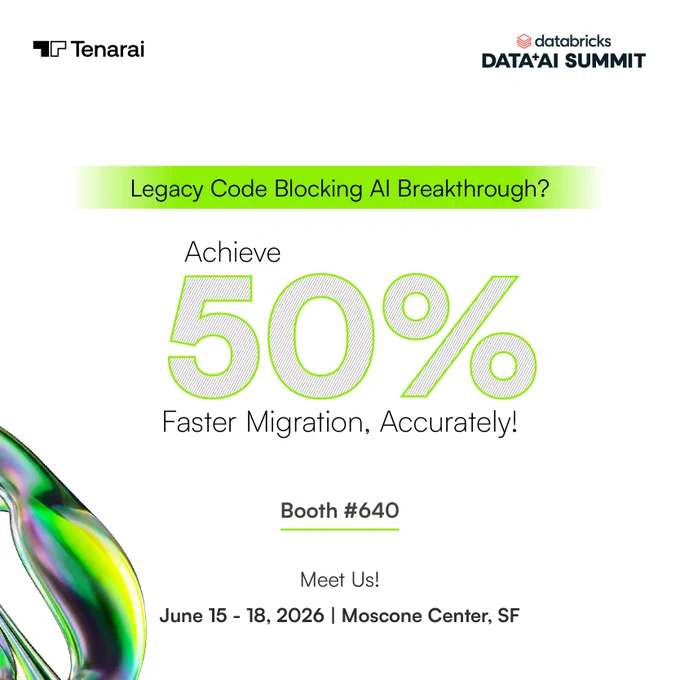 Tenarai

databricks
DATA+AI SUMMIT

Legacy Code Blocking AI Breakthrough?

Achieve
50%
Faster Migration, Accurately!

Booth #640

Meet Us!

June 15 - 18, 2026 | Moscone Center, SF